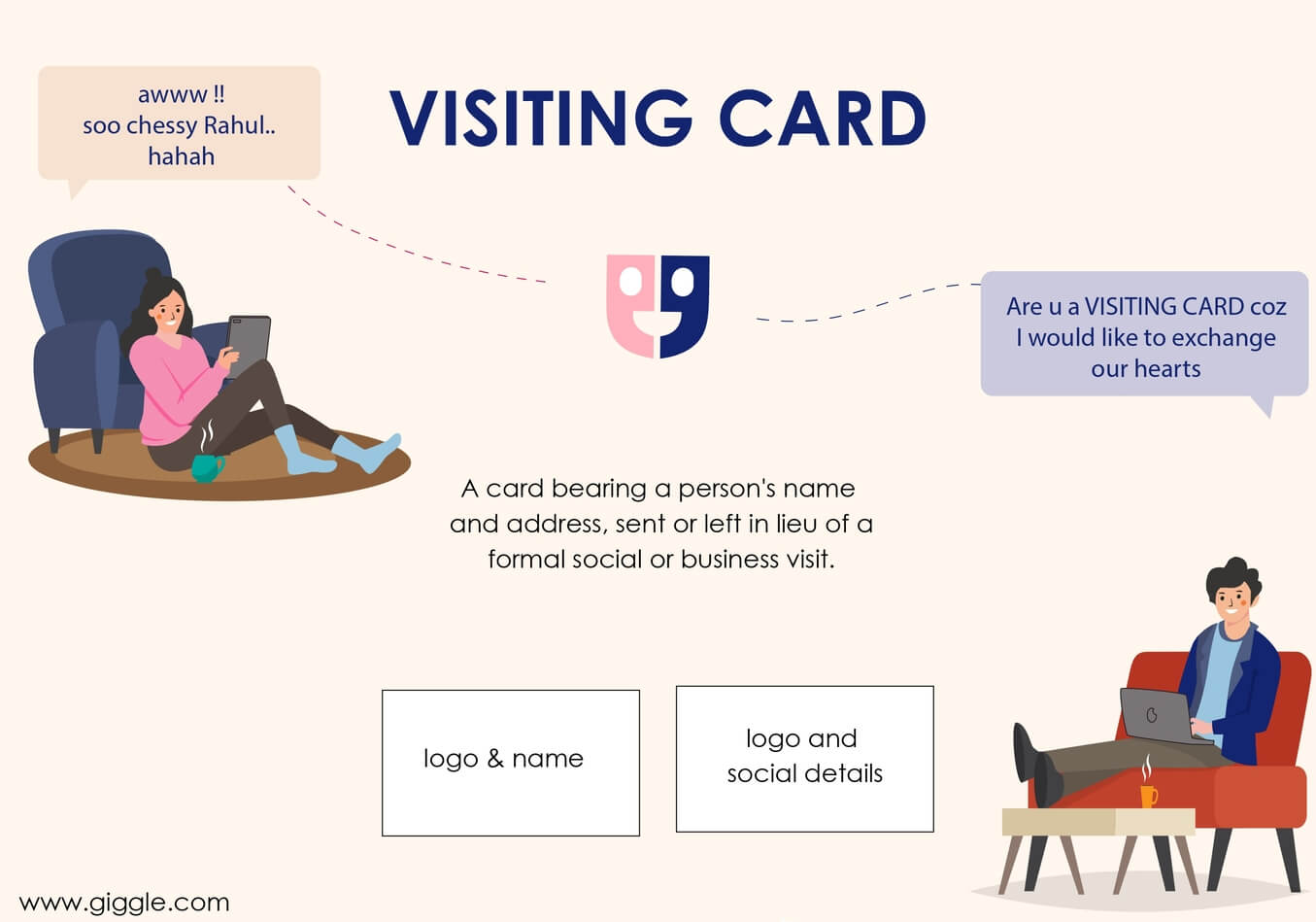 awww !!
soo chessy Rahul..
hahah

VISITING CARD

Are u a VISITING CARD coz I would like to exchange our hearts

A card bearing a person's name and address, sent or left in lieu of a formal social or business visit.

logo & name

logo and social details

www.giggle.com